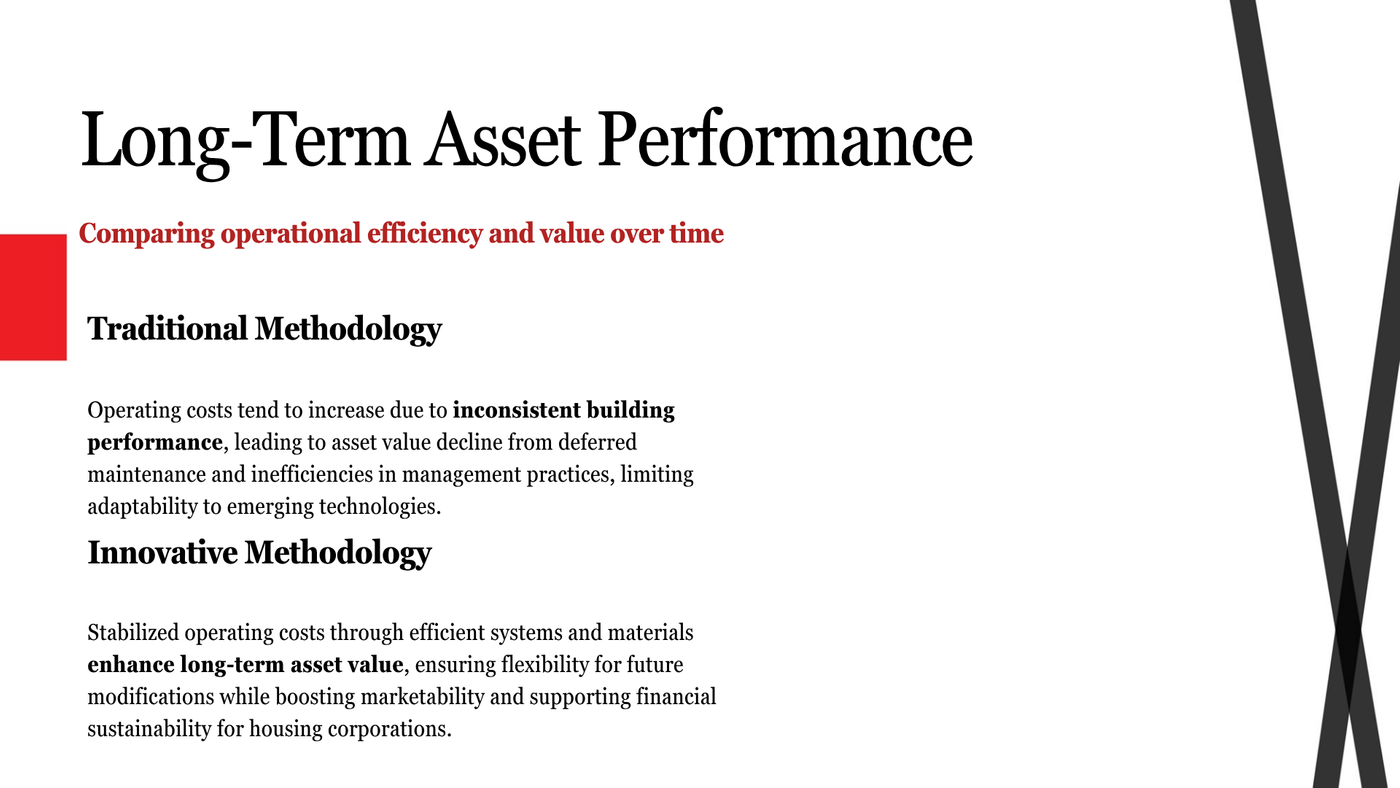 Long-Term Asset Performance

Comparing operational efficiency and value over time

Traditional Methodology

Operating costs tend to increase due to inconsistent building performance, leading to asset value decline from deferred maintenance and inefficiencies in management practices, limiting adaptability to emerging technologies.

Innovative Methodology

Stabilized operating costs through efficient systems and materials enhance long-term asset value, ensuring flexibility for future modifications while boosting marketability and supporting financial sustainability for housing corporations.